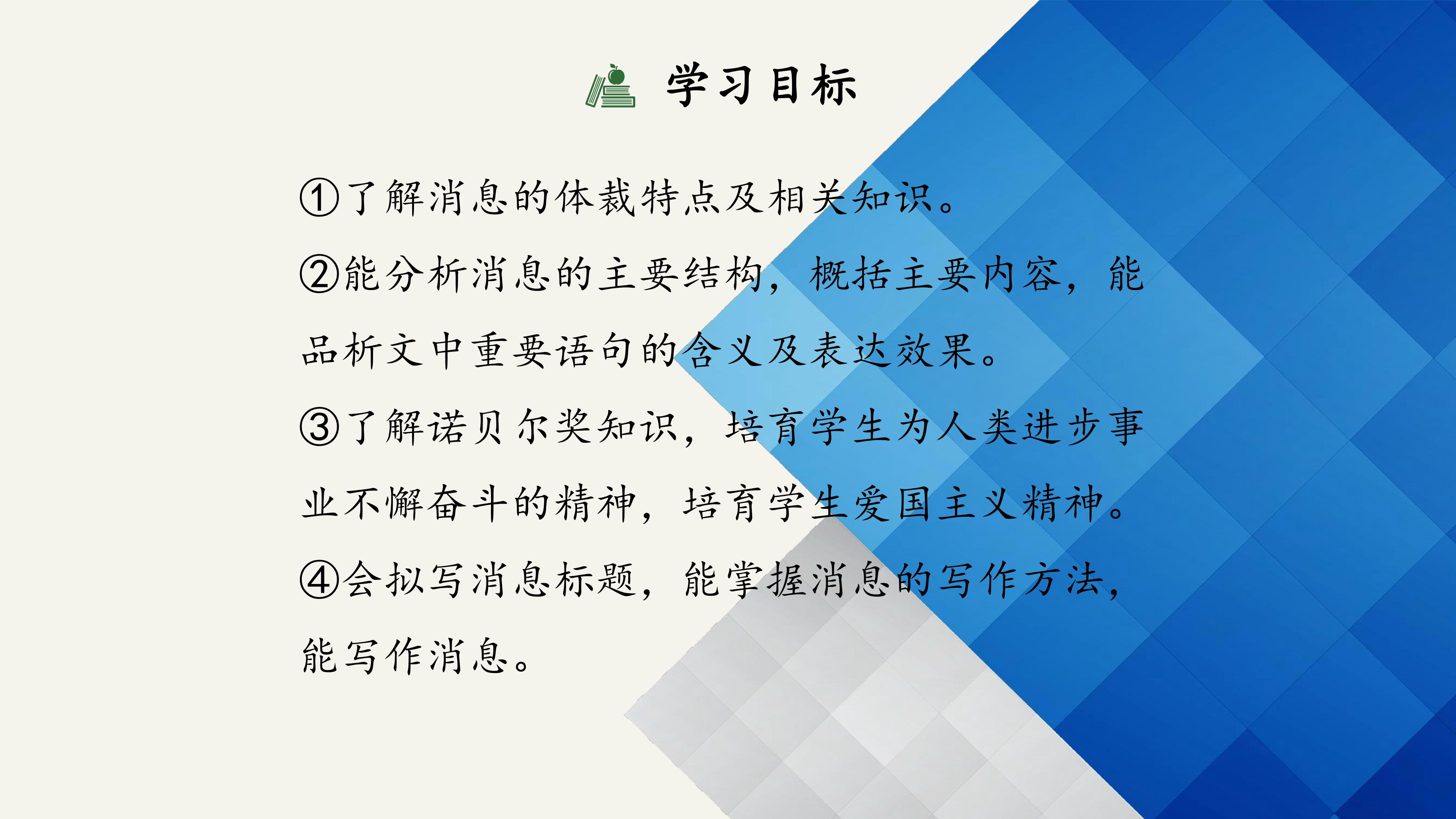 学习目标

①了解消息的体裁特点及相关知识。

②能分析消息的主要结构，概括主要内容，能品析文中重要语句的含义及表达效果。

③了解诺贝尔奖知识，培育学生为人类进步事业不懈奋斗的精神，培育学生爱国主义精神。

④会拟写消息标题，能掌握消息的写作方法，能写作消息。